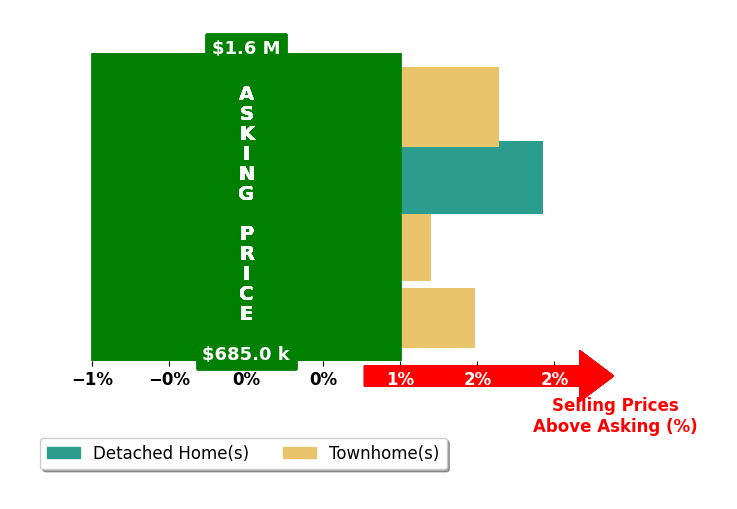 $1.6 M

ASKING PRICE

$685.0 k

−1% −0% 0% 0% 1% 2% 2%

Selling Prices Above Asking (%)

Detached Home(s) Townhome(s)